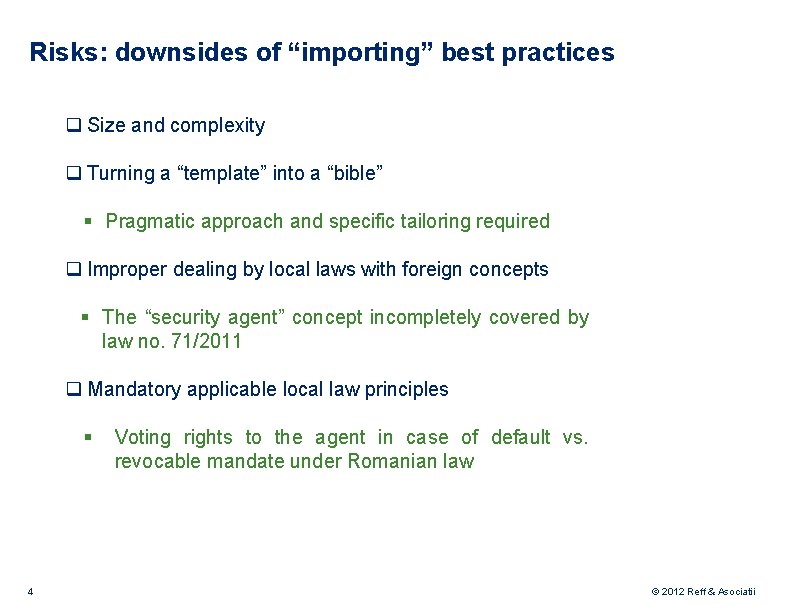 Risks: downsides of “importing” best practices

❑ Size and complexity

❑ Turning a “template” into a “bible”

▪ Pragmatic approach and specific tailoring required

❑ Improper dealing by local laws with foreign concepts

▪ The “security agent” concept incompletely covered by law no. 71/2011

❑ Mandatory applicable local law principles

▪ Voting rights to the agent in case of default vs. revocable mandate under Romanian law

4

© 2012 Reff & Asociatii